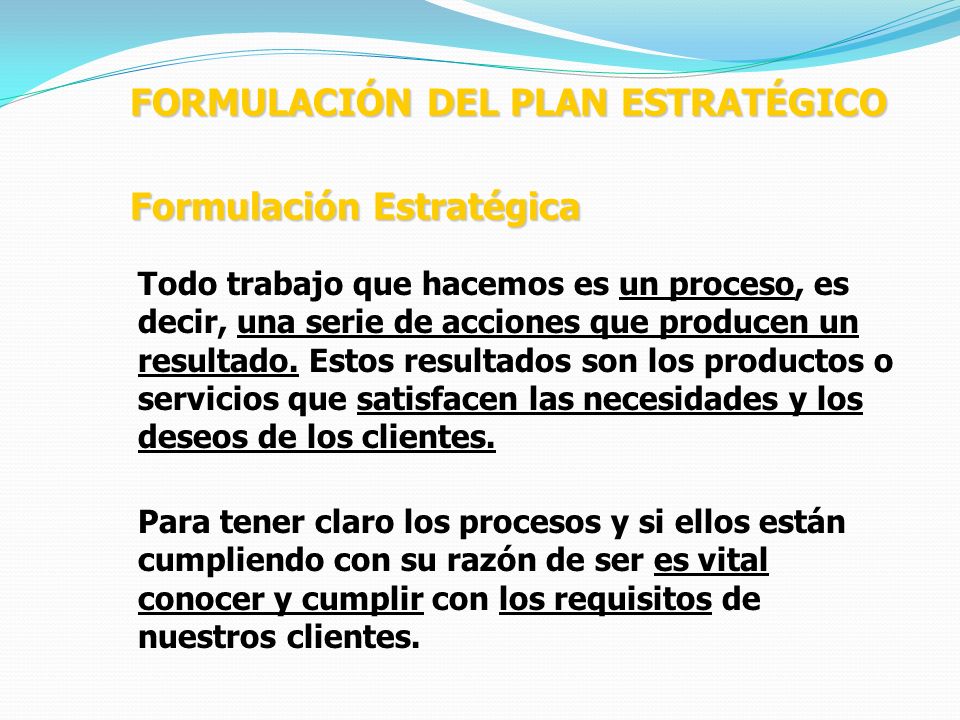 FORMULACIÓN DEL PLAN ESTRATÉGICO

Formulación Estratégica

Todo trabajo que hacemos es un proceso, es decir, una serie de acciones que producen un resultado. Estos resultados son los productos o servicios que satisfacen las necesidades y los deseos de los clientes.

Para tener claro los procesos y si ellos están cumpliendo con su razón de ser es vital conocer y cumplir con los requisitos de nuestros clientes.